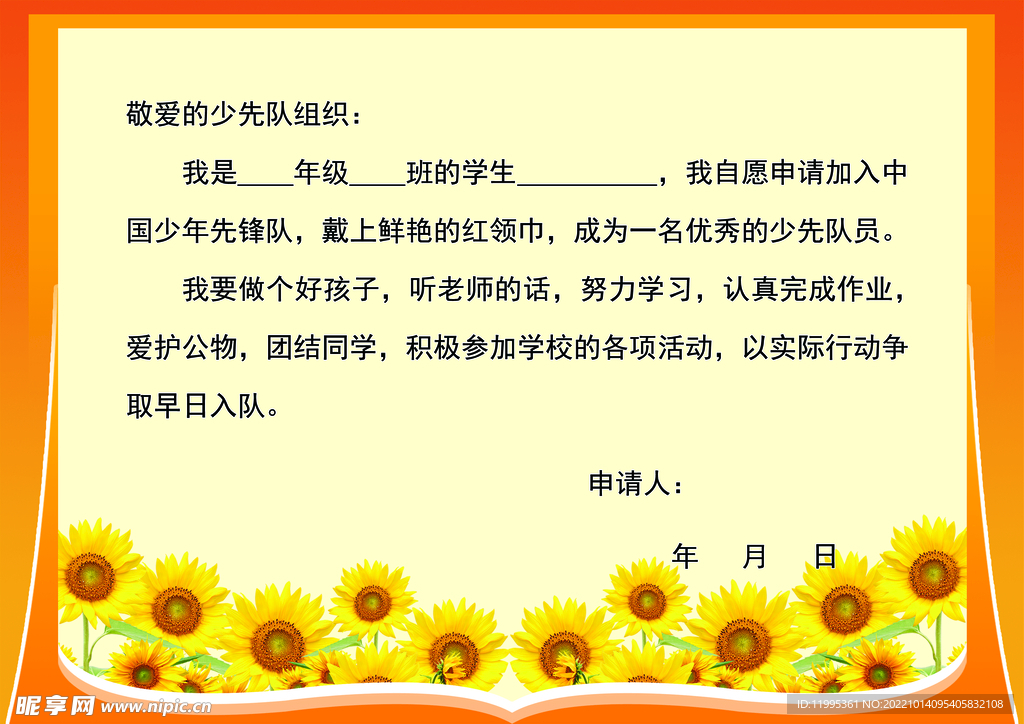 敬爱的少先队组织：

我是____年级____班的学生__________，我自愿申请加入中国少年先锋队，戴上鲜艳的红领巾，成为一名优秀的少先队员。

我要做个好孩子，听老师的话，努力学习，认真完成作业，爱护公物，团结同学，积极参加学校的各项活动，以实际行动争取早日入队。

申请人：

年 月 日

昵享网 www.nipic.cn

ID:11995361 NO:20221014095405832108